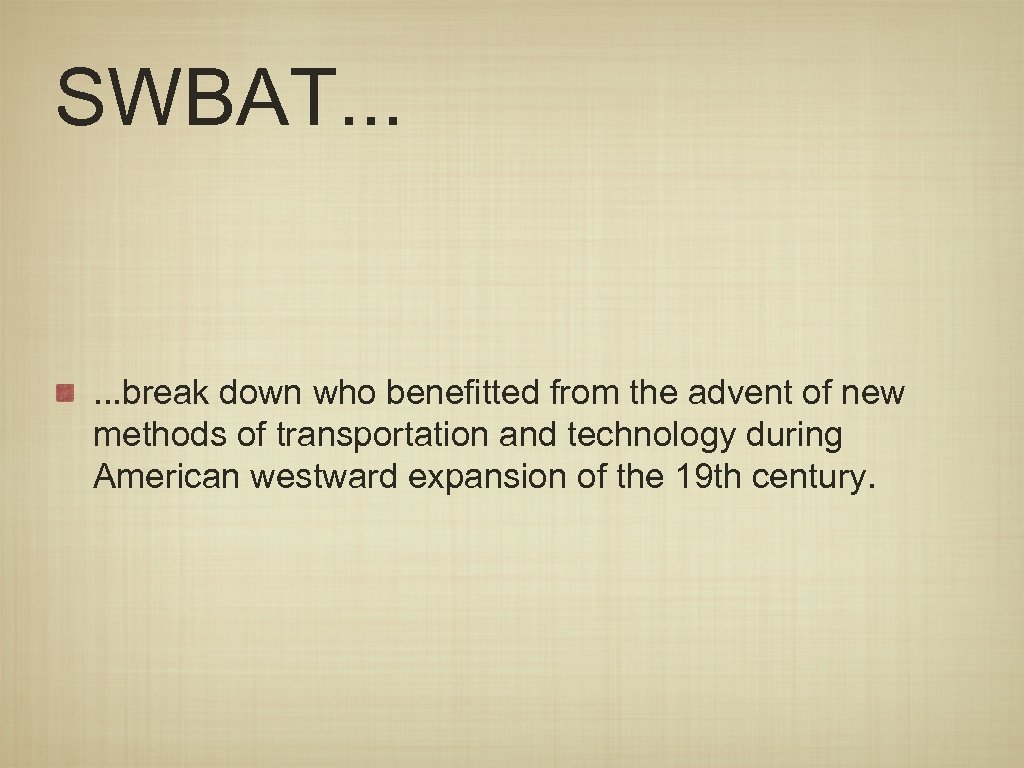 SWBAT...

...break down who benefitted from the advent of new methods of transportation and technology during American westward expansion of the 19th century.